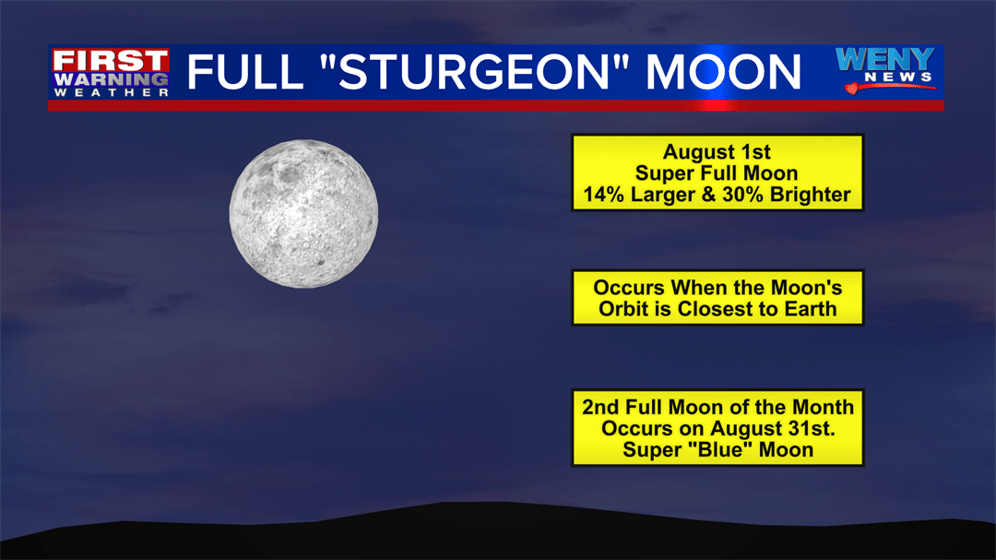 FIRST WARNING WEATHER

FULL "STURGEON" MOON

WENY NEWS

August 1st
Super Full Moon
14% Larger & 30% Brighter

Occurs When the Moon's
Orbit is Closest to Earth

2nd Full Moon of the Month
Occurs on August 31st.
Super "Blue" Moon